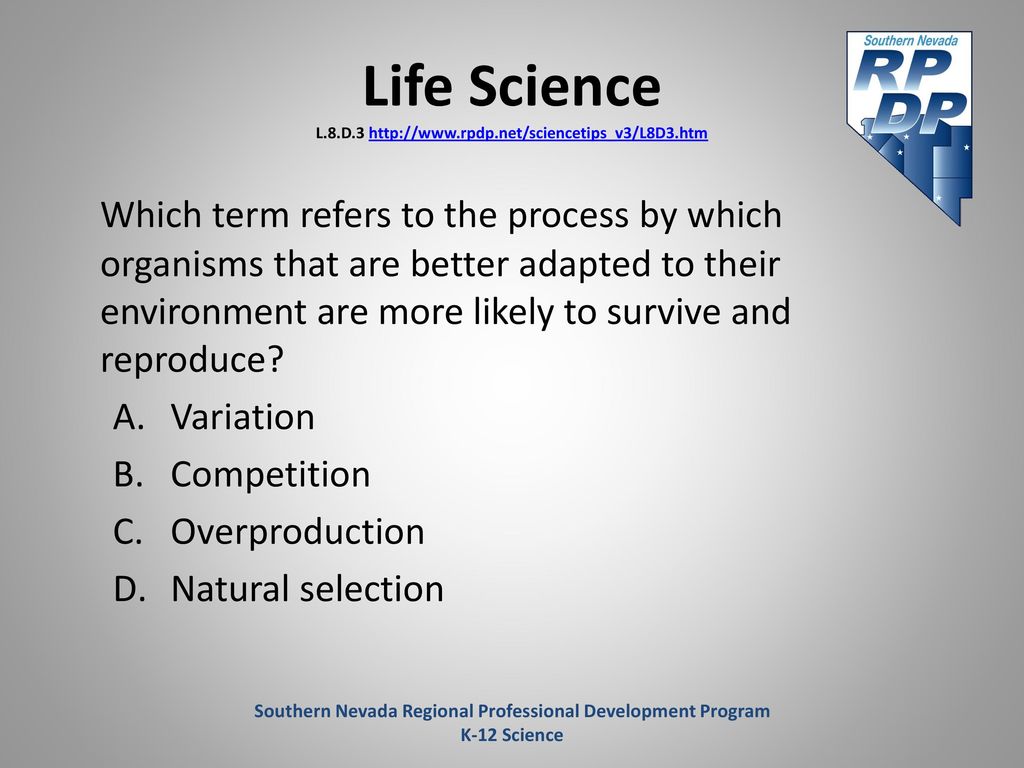 Life Science
L.8.D.3 http://www.rpdp.net/sciencetips_v3/L8D3.htm

Southern Nevada
RP
DP

Which term refers to the process by which organisms that are better adapted to their environment are more likely to survive and reproduce?

A. Variation
B. Competition
C. Overproduction
D. Natural selection

Southern Nevada Regional Professional Development Program
K-12 Science